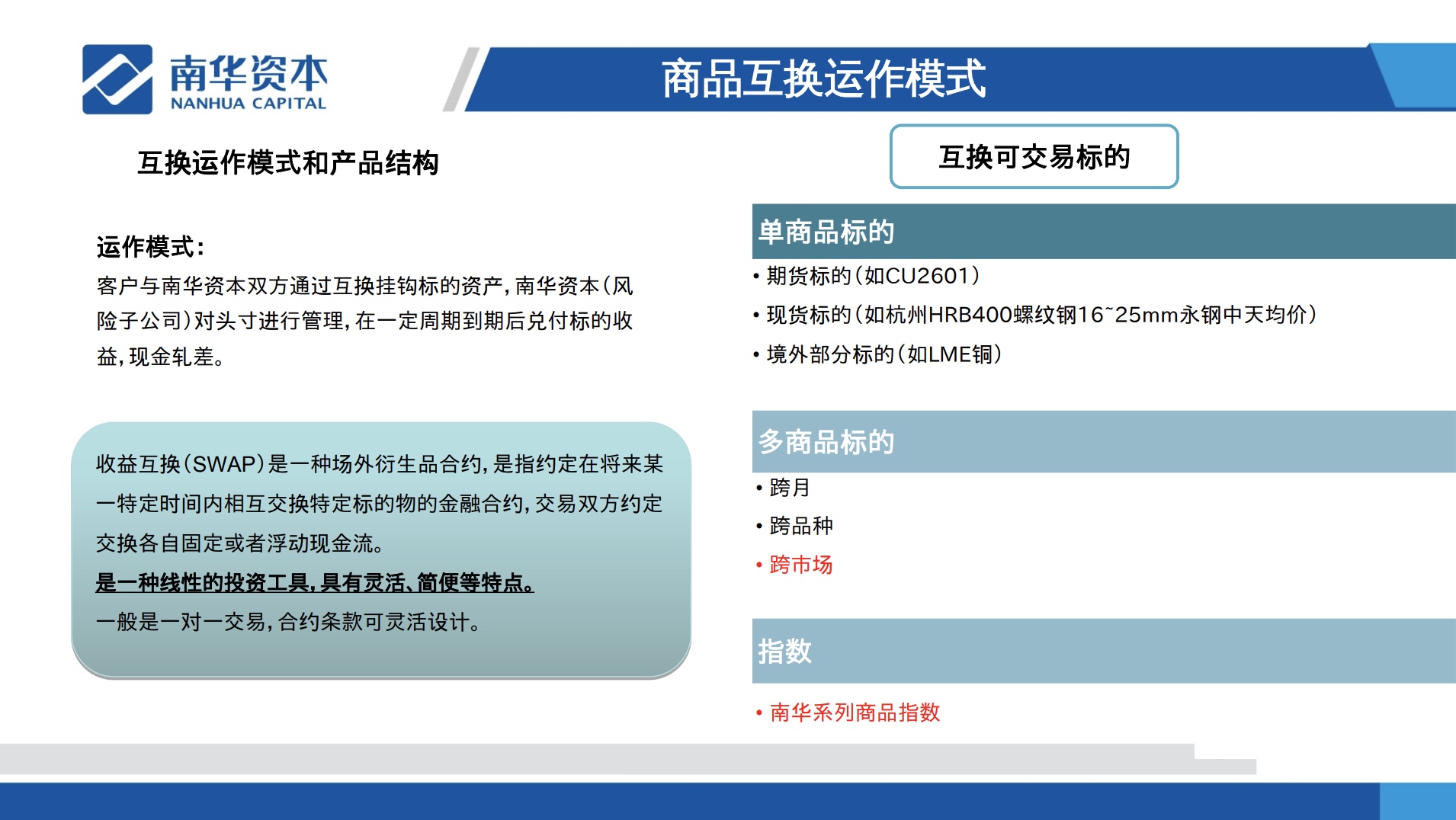 南华资本
NANHUA CAPITAL

商品互换运作模式

互换运作模式和产品结构

运作模式：
客户与南华资本双方通过互换挂钩标的资产，南华资本（风险子公司）对头寸进行管理，在一定周期到期后兑付标的收益，现金轧差。

收益互换（SWAP）是一种场外衍生品合约，是指约定在将来某一特定时间内相互交换特定标的物的金融合约，交易双方约定交换各自固定或者浮动现金流。
是一种线性的投资工具，具有灵活、简便等特点。
一般是一对一交易，合约条款可灵活设计。

互换可交易标的

单商品标的
• 期货标的（如CU2601）
• 现货标的（如杭州HRB400螺纹钢16~25mm永钢中天均价）
• 境外部分标的（如LME铜）

多商品标的
• 跨月
• 跨品种
• 跨市场

指数
• 南华系列商品指数